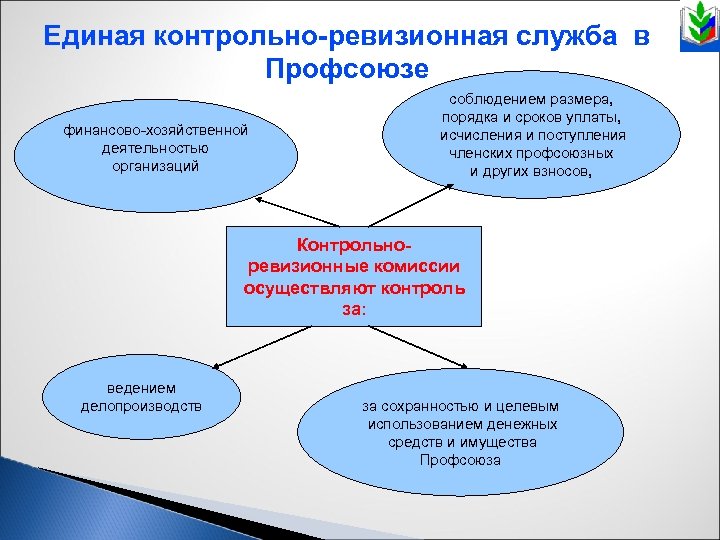 Единая контрольно-ревизионная служба в Профсоюзе

финансово-хозяйственной деятельностью организаций

соблюдением размера, порядка и сроков уплаты, исчисления и поступления членских профсоюзных и других взносов,

Контрольно-ревизионные комиссии осуществляют контроль за:

ведением делопроизводств

за сохранностью и целевым использованием денежных средств и имущества Профсоюза